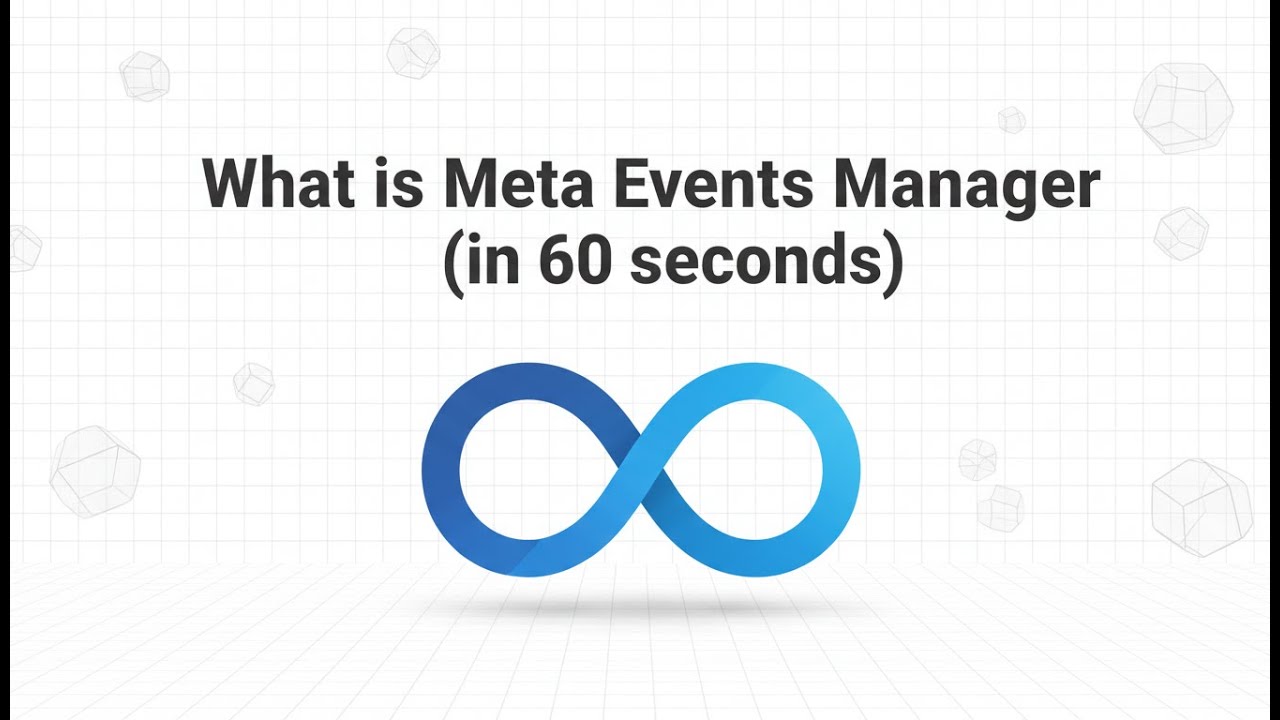 What is Meta Events Manager
(in 60 seconds)